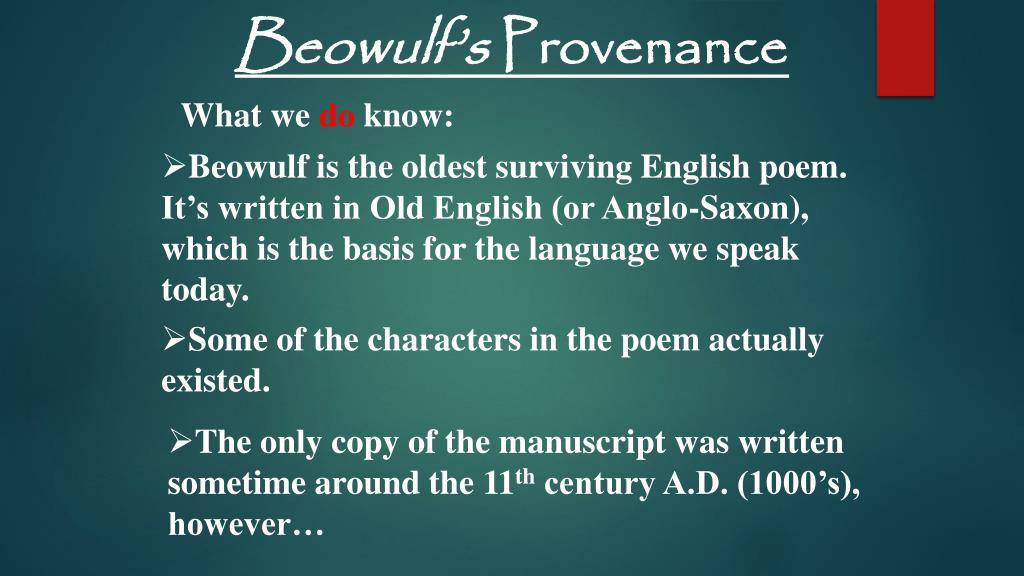 Beowulf's Provenance

What we do know:

➢Beowulf is the oldest surviving English poem. It's written in Old English (or Anglo-Saxon), which is the basis for the language we speak today.

➢Some of the characters in the poem actually existed.

➢The only copy of the manuscript was written sometime around the 11$^{th}$ century A.D. (1000's), however…